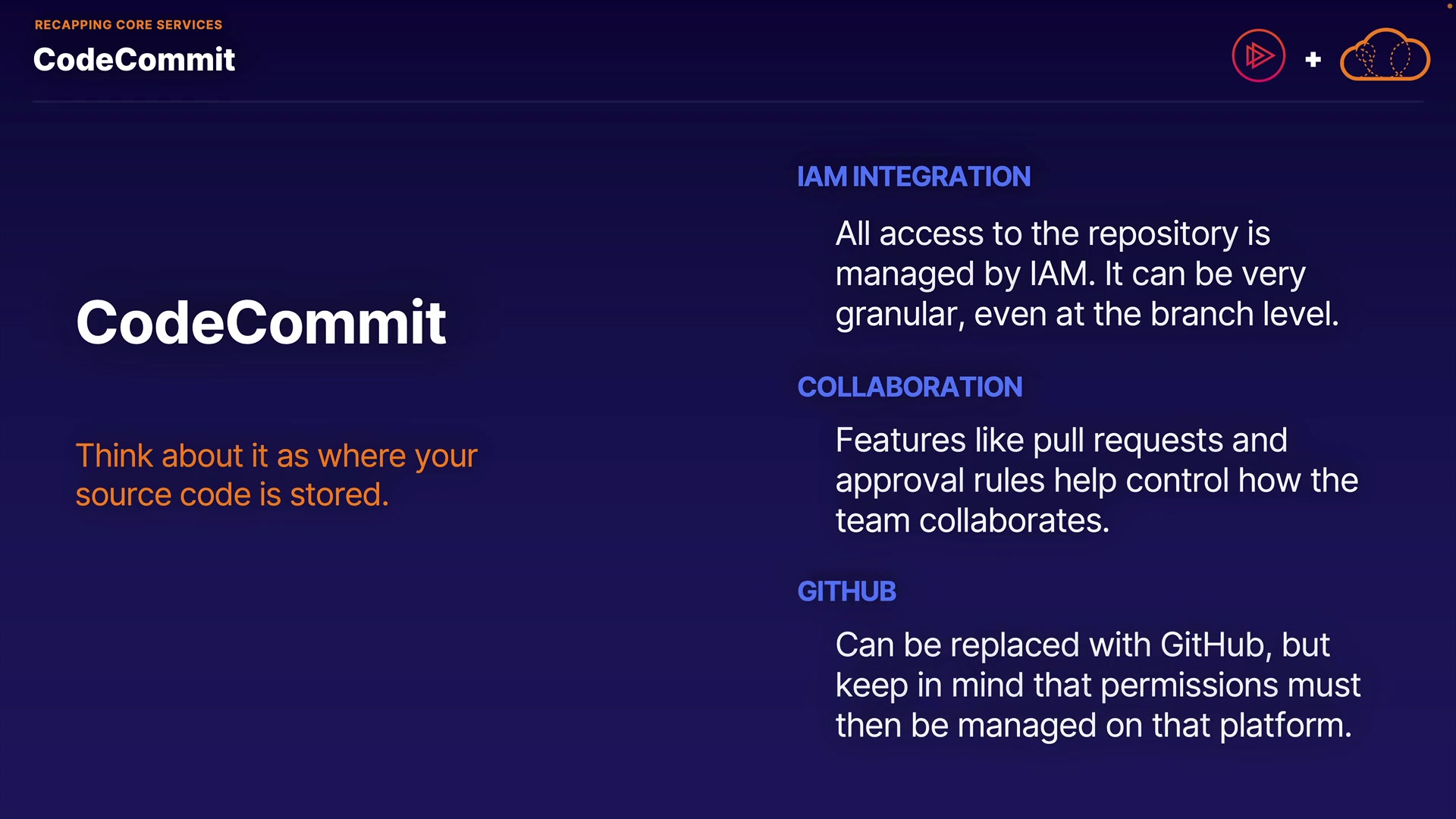 RECAPPING CORE SERVICES
CodeCommit

+

CodeCommit

Think about it as where your source code is stored.

IAM INTEGRATION

All access to the repository is managed by IAM. It can be very granular, even at the branch level.

COLLABORATION

Features like pull requests and approval rules help control how the team collaborates.

GITHUB

Can be replaced with GitHub, but keep in mind that permissions must then be managed on that platform.